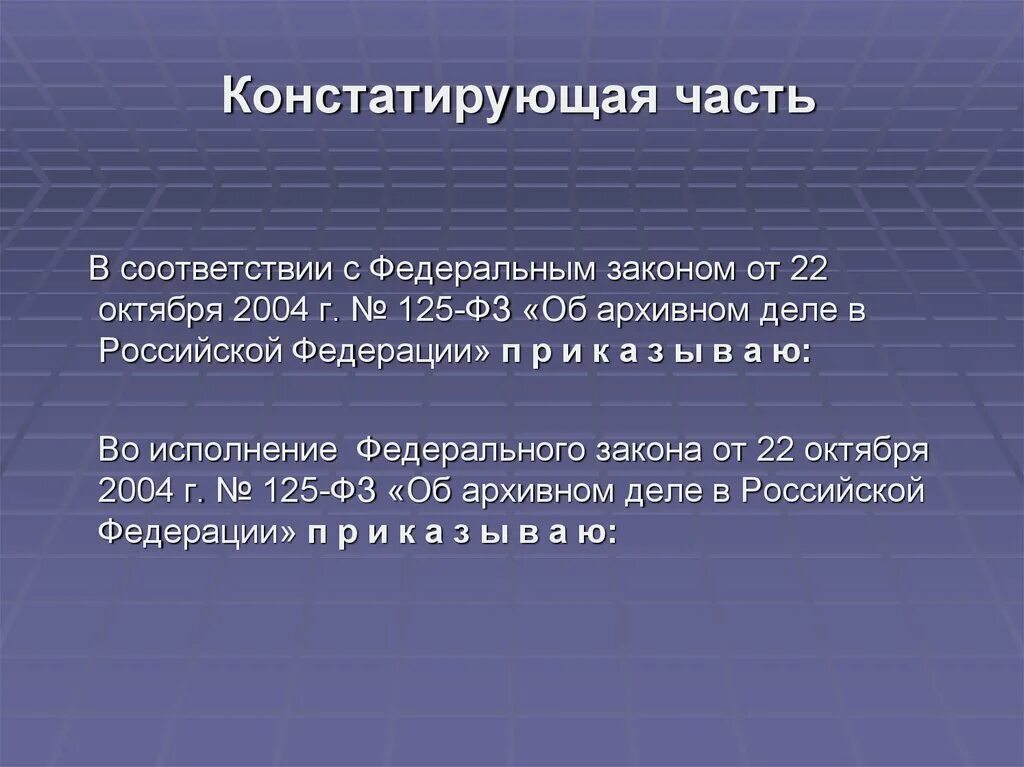 Констатирующая часть

В соответствии с Федеральным законом от 22 октября 2004 г. № 125-ФЗ «Об архивном деле в Российской Федерации» п р и к а з ы в а ю:

Во исполнение Федерального закона от 22 октября 2004 г. № 125-ФЗ «Об архивном деле в Российской Федерации» п р и к а з ы в а ю: